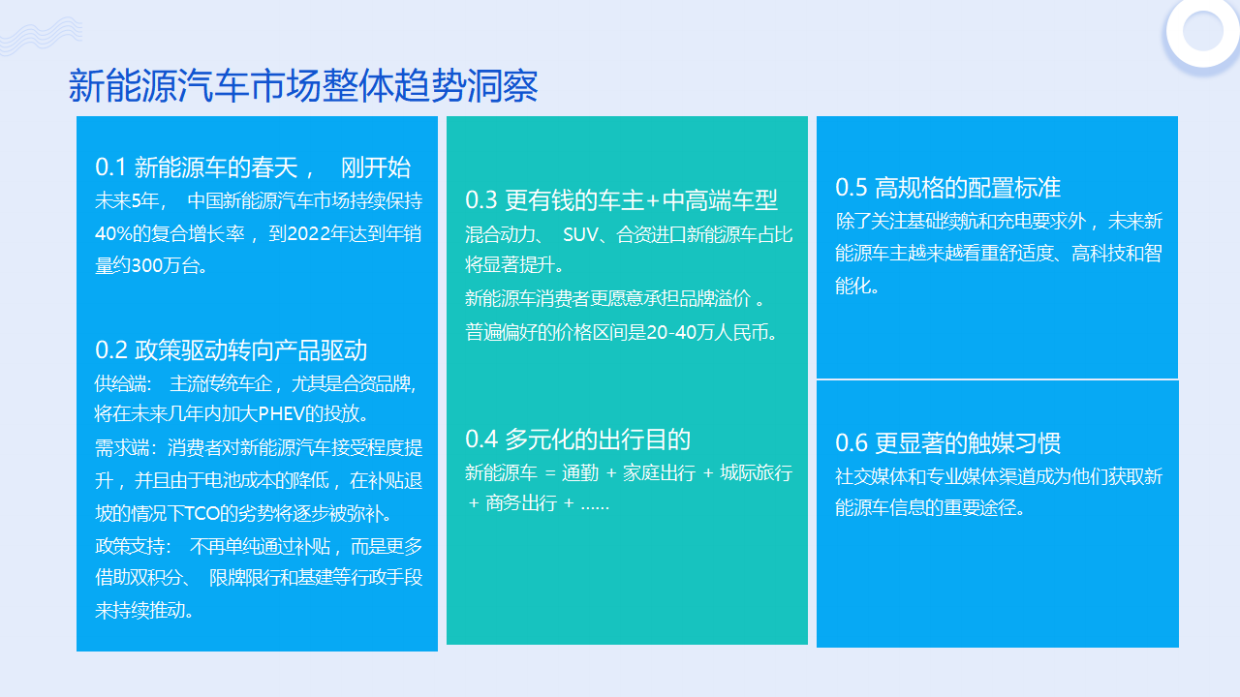 新能源汽车市场整体趋势洞察

0.1 新能源车的春天， 刚开始
未来5年， 中国新能源汽车市场持续保持40%的复合增长率， 到2022年达到年销量约300万台。

0.2 政策驱动转向产品驱动
供给端： 主流传统车企，尤其是合资品牌，将在未来几年内加大PHEV的投放。
需求端：消费者对新能源汽车接受程度提升，并且由于电池成本的降低，在补贴退坡的情况下TCO的劣势将逐步被弥补。
政策支持： 不再单纯通过补贴，而是更多借助双积分、 限牌限行和基建等行政手段来持续推动。

0.3 更有钱的车主+中高端车型
混合动力、 SUV、合资进口新能源车占比将显著提升。
新能源车消费者更愿意承担品牌溢价 。
普遍偏好的价格区间是20-40万人民币。

0.4 多元化的出行目的
新能源车 = 通勤 + 家庭出行 + 城际旅行 + 商务出行 + ......

0.5 高规格的配置标准
除了关注基础续航和充电要求外， 未来新能源车主越来越看重舒适度、高科技和智能化。

0.6 更显著的触媒习惯
社交媒体和专业媒体渠道成为他们获取新能源车信息的重要途径。